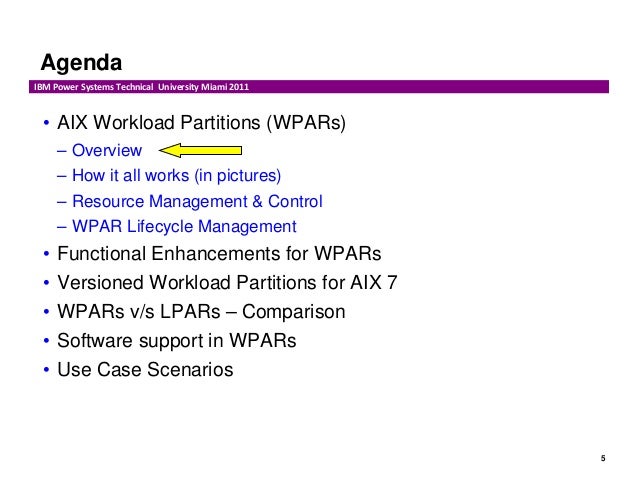 Agenda

IBM Power Systems Technical University Miami 2011

• AIX Workload Partitions (WPARs)
– Overview
– How it all works (in pictures)
– Resource Management & Control
– WPAR Lifecycle Management
• Functional Enhancements for WPARs
• Versioned Workload Partitions for AIX 7
• WPARs v/s LPARs – Comparison
• Software support in WPARs
• Use Case Scenarios

5